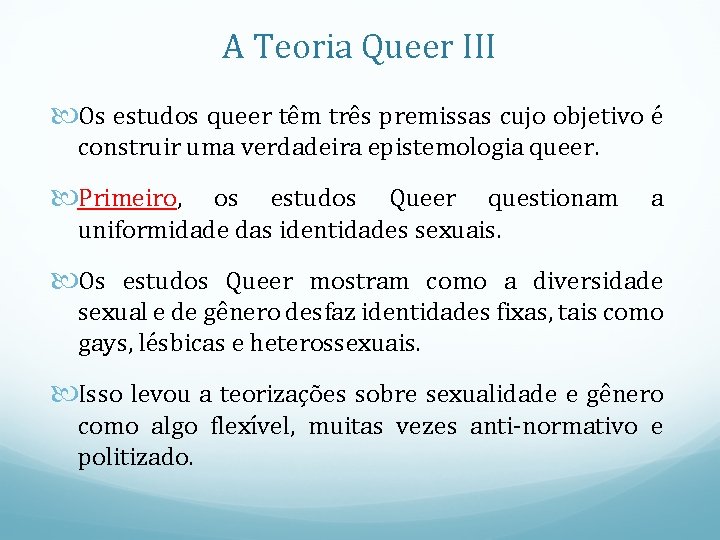 A Teoria Queer III

Os estudos queer têm três premissas cujo objetivo é construir uma verdadeira epistemologia queer.

Primeiro, os estudos Queer questionam a uniformidade das identidades sexuais.

Os estudos Queer mostram como a diversidade sexual e de gênero desfaz identidades fixas, tais como gays, lésbicas e heterossexuais.

Isso levou a teorizações sobre sexualidade e gênero como algo flexível, muitas vezes anti-normativo e politizado.